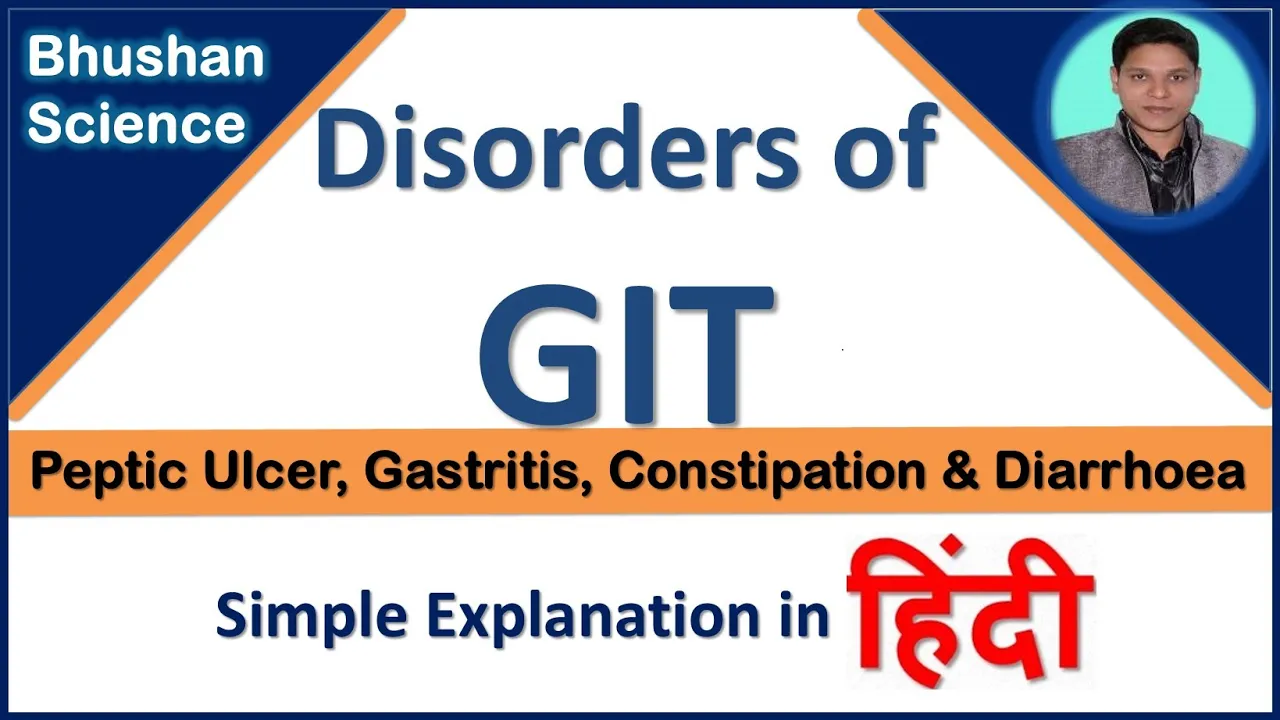 Bhushan Science

Disorders of

GIT

Peptic Ulcer, Gastritis, Constipation & Diarrhoea

Simple Explanation in हिंदी